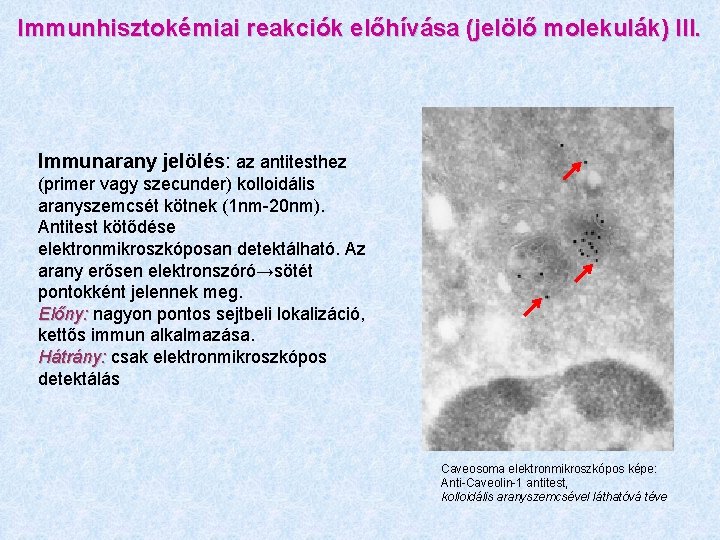 Immunhisztokémiai reakciók előhívása (jelölő molekulák) III.

Immunarany jelölés: az antitesthez (primer vagy szecunder) kolloidális aranyszemcsét kötnek (1nm-20nm). Antitest kötődése elektronmikroszkóposan detektálható. Az arany erősen elektronszóró→sötét pontokként jelennek meg.
Előny: nagyon pontos sejtbeli lokalizáció, kettős immun alkalmazása.
Hátrány: csak elektronmikroszkópos detektálás

Caveosoma elektronmikroszkópos képe:
Anti-Caveolin-1 antitest,
kolloidális aranyszemcsével láthatóvá téve